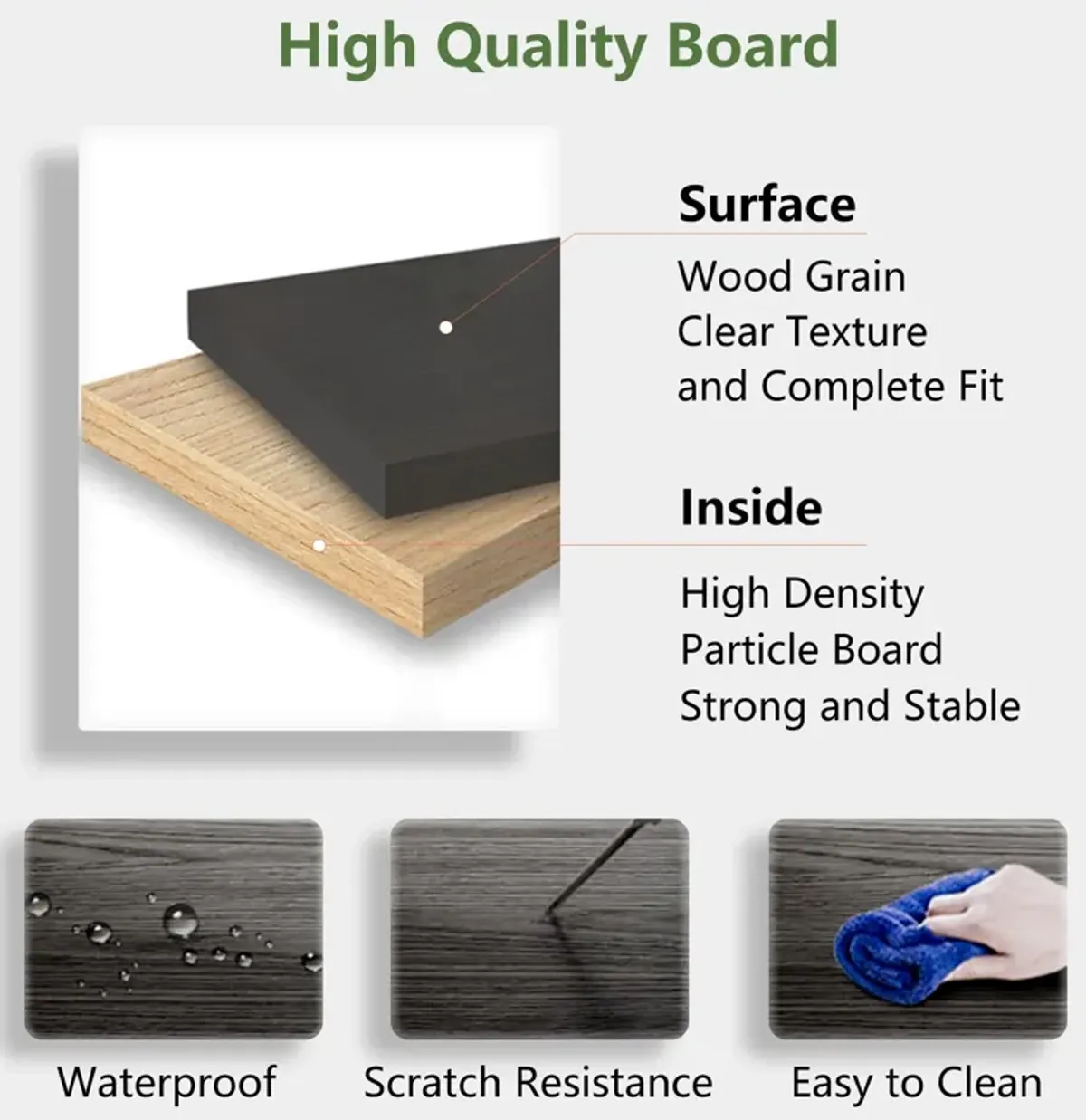 High Quality Board

Surface

Wood Grain
Clear Texture
and Complete Fit

Inside

High Density
Particle Board
Strong and Stable

Waterproof

Scratch Resistance

Easy to Clean